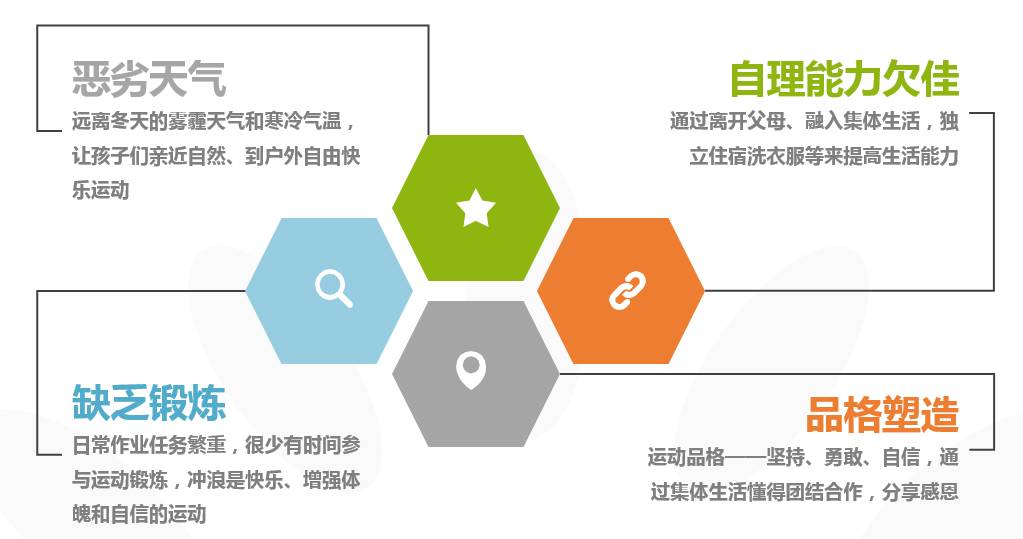 恶劣天气

远离冬天的雾霾天气和寒冷气温，让孩子们亲近自然、到户外自由快乐运动

自理能力欠佳

通过离开父母、融入集体生活，独立住宿洗衣服等来提高生活能力

缺乏锻炼

日常作业任务繁重，很少有时间参与运动锻炼，冲浪是快乐、增强体魄和自信的运动

品格塑造

运动品格——坚持、勇敢、自信，通过集体生活懂得团结合作，分享感恩